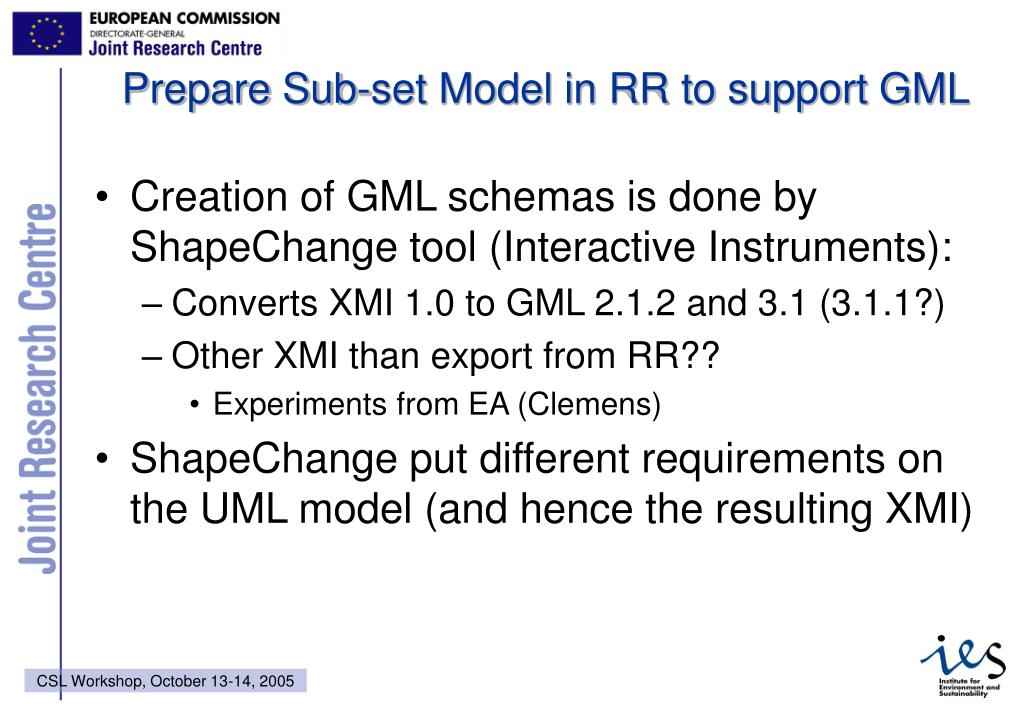 EUROPEAN COMMISSION
DIRECTORATE-GENERAL
Joint Research Centre

Prepare Sub-set Model in RR to support GML

Joint Research Centre

• Creation of GML schemas is done by ShapeChange tool (Interactive Instruments):
– Converts XMI 1.0 to GML 2.1.2 and 3.1 (3.1.1?)
– Other XMI than export from RR??
• Experiments from EA (Clemens)
• ShapeChange put different requirements on the UML model (and hence the resulting XMI)

CSL Workshop, October 13-14, 2005

ies
Institute for Environment and Sustainability